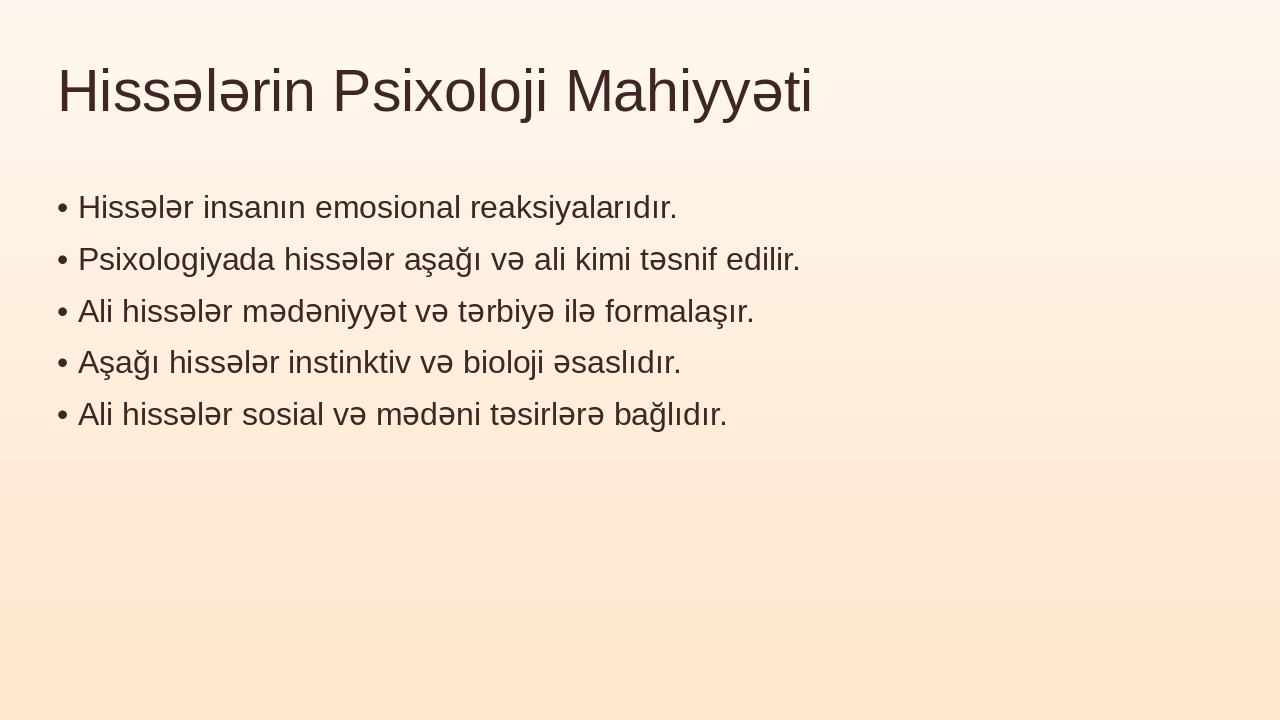 Hissələrin Psixoloji Mahiyyəti

• Hissələr insanın emosional reaksiyalarıdır.
• Psixologiyada hissələr aşağı və ali kimi təsnif edilir.
• Ali hissələr mədəniyyət və tərbiyə ilə formalaşır.
• Aşağı hissələr instinktiv və bioloji əsaslıdır.
• Ali hissələr sosial və mədəni təsirlərə bağlıdır.